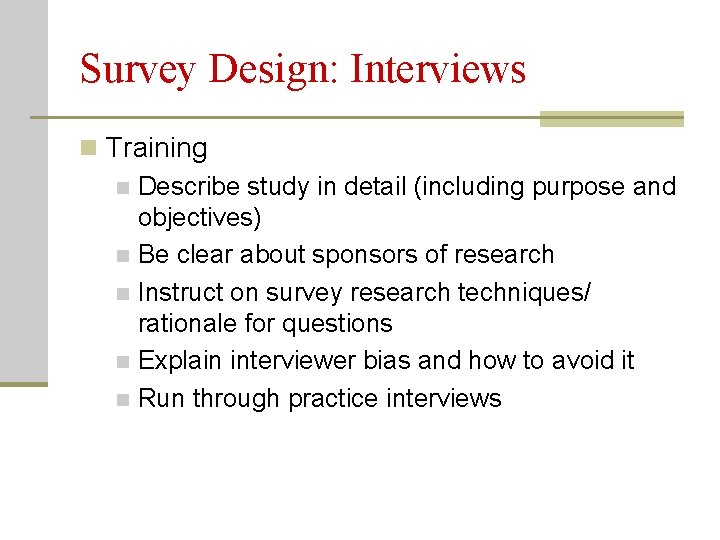 Survey Design: Interviews

Training

Describe study in detail (including purpose and objectives)

Be clear about sponsors of research

Instruct on survey research techniques/ rationale for questions

Explain interviewer bias and how to avoid it

Run through practice interviews